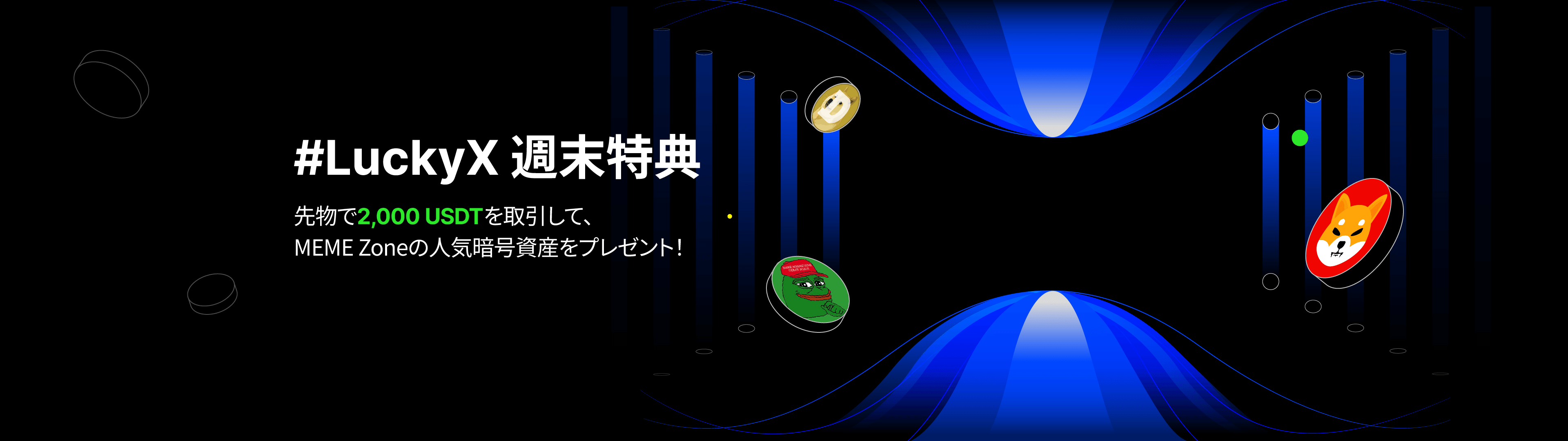 #LuckyX 週末特典

先物で2,000 USDTを取引して、
MEME Zoneの人気暗号資産をプレゼント!